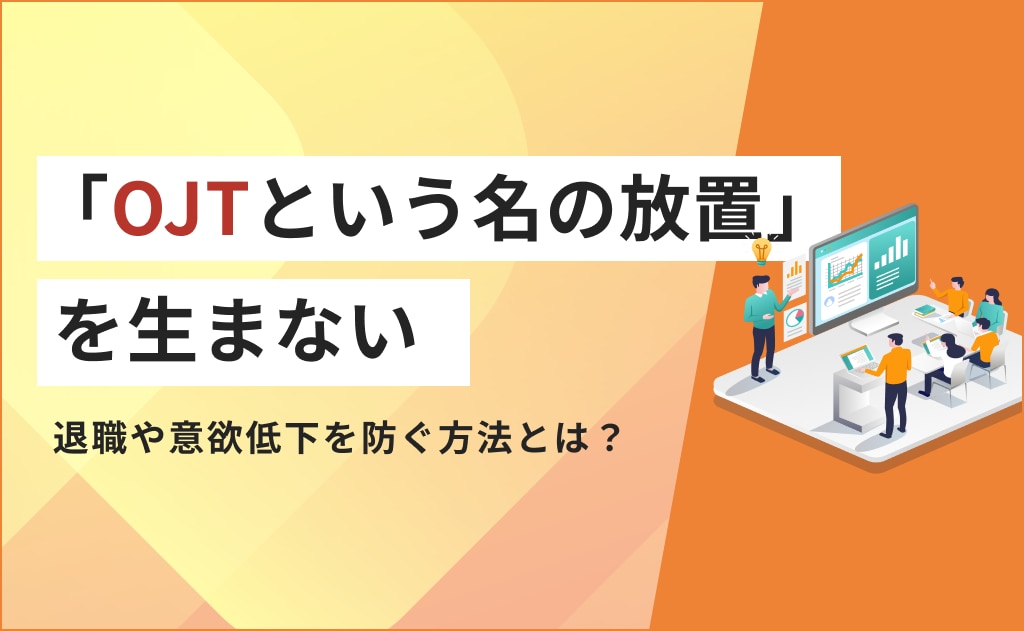 「OJTという名の放置」
を生まない

退職や意欲低下を防ぐ方法とは？